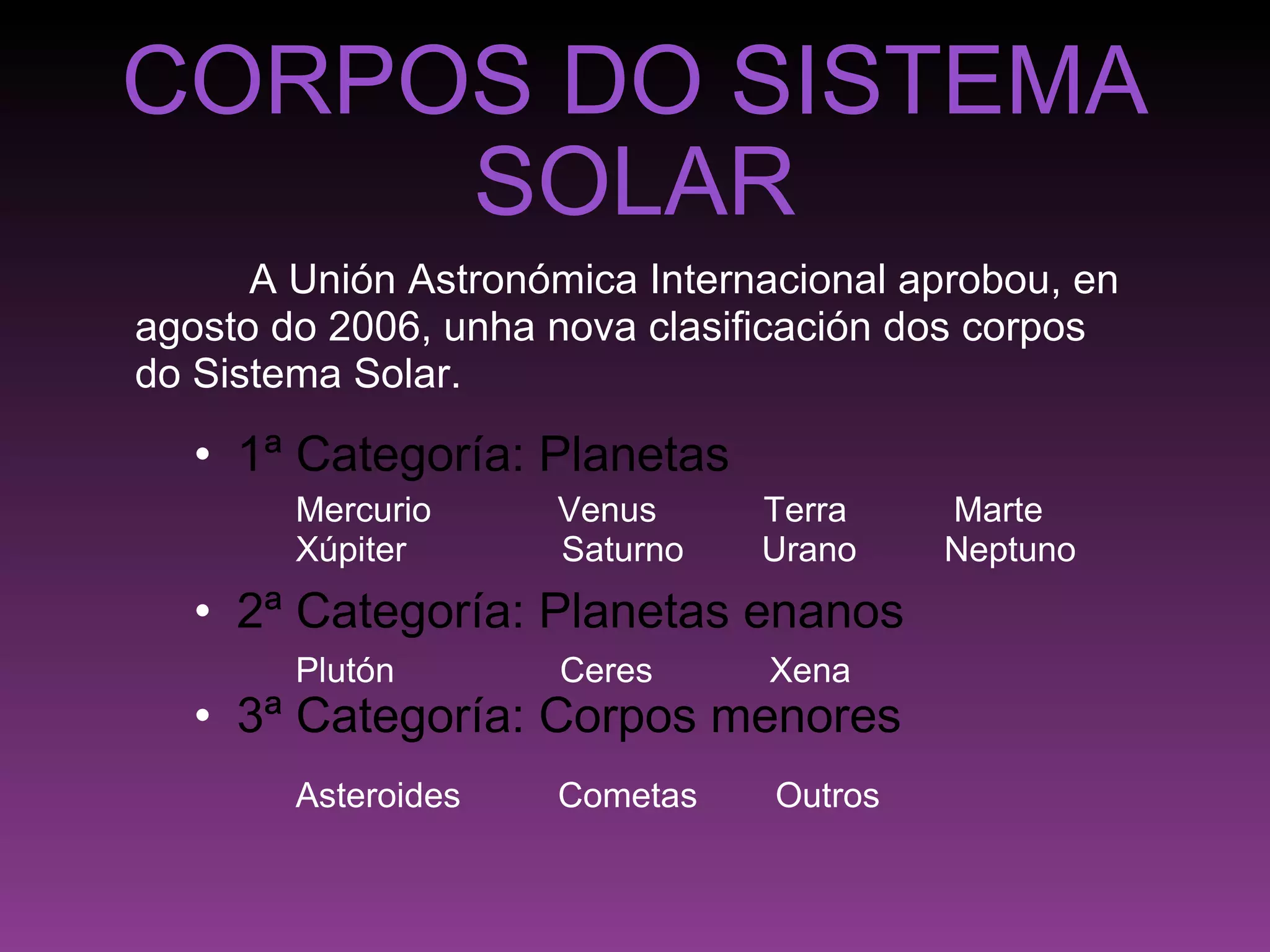 CORPOS DO SISTEMA SOLAR

A Unión Astronómica Internacional aprobou, en agosto do 2006, unha nova clasificación dos corpos do Sistema Solar.

• 1ª Categoría: Planetas

Mercurio Venus Terra Marte
Xúpiter Saturno Urano Neptuno

• 2ª Categoría: Planetas enanos

Plutón Ceres Xena

• 3ª Categoría: Corpos menores

Asteroides Cometas Outros